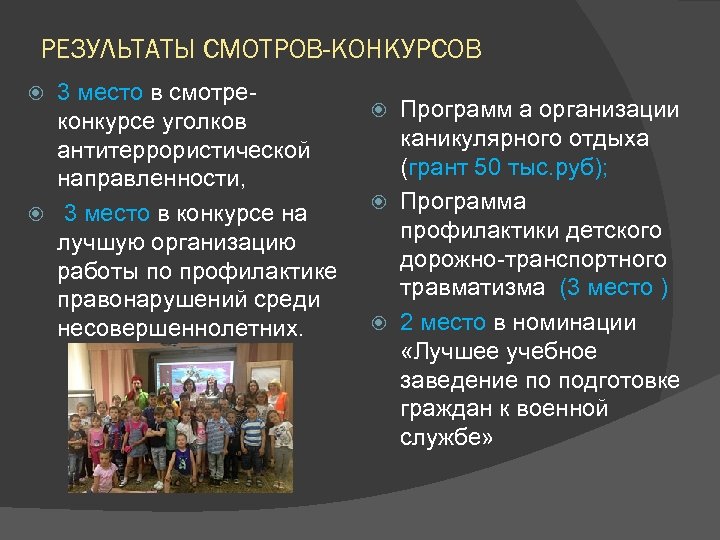 РЕЗУЛЬТАТЫ СМОТРОВ-КОНКУРСОВ

3 место в смотре-конкурсе уголков антитеррористической направленности,

3 место в конкурсе на лучшую организацию работы по профилактике правонарушений среди несовершеннолетних.

Программ а организации каникулярного отдыха (грант 50 тыс.руб);

Программа профилактики детского дорожно-транспортного травматизма (3 место )

2 место в номинации «Лучшее учебное заведение по подготовке граждан к военной службе»